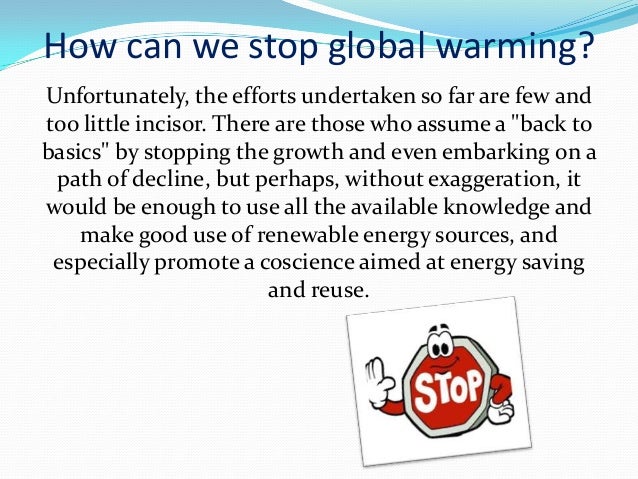 How can we stop global warming?

Unfortunately, the efforts undertaken so far are few and too little incisor. There are those who assume a "back to basics" by stopping the growth and even embarking on a path of decline, but perhaps, without exaggeration, it would be enough to use all the available knowledge and make good use of renewable energy sources, and especially promote a coscience aimed at energy saving and reuse.

STOP